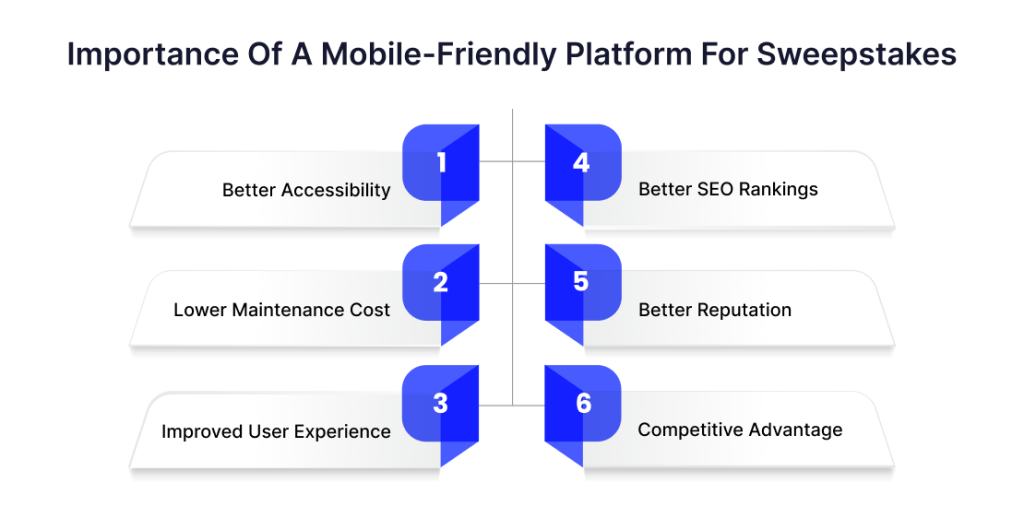 Importance Of A Mobile-Friendly Platform For Sweepstakes

1
Better Accessibility

2
Lower Maintenance Cost

3
Improved User Experience

4
Better SEO Rankings

5
Better Reputation

6
Competitive Advantage